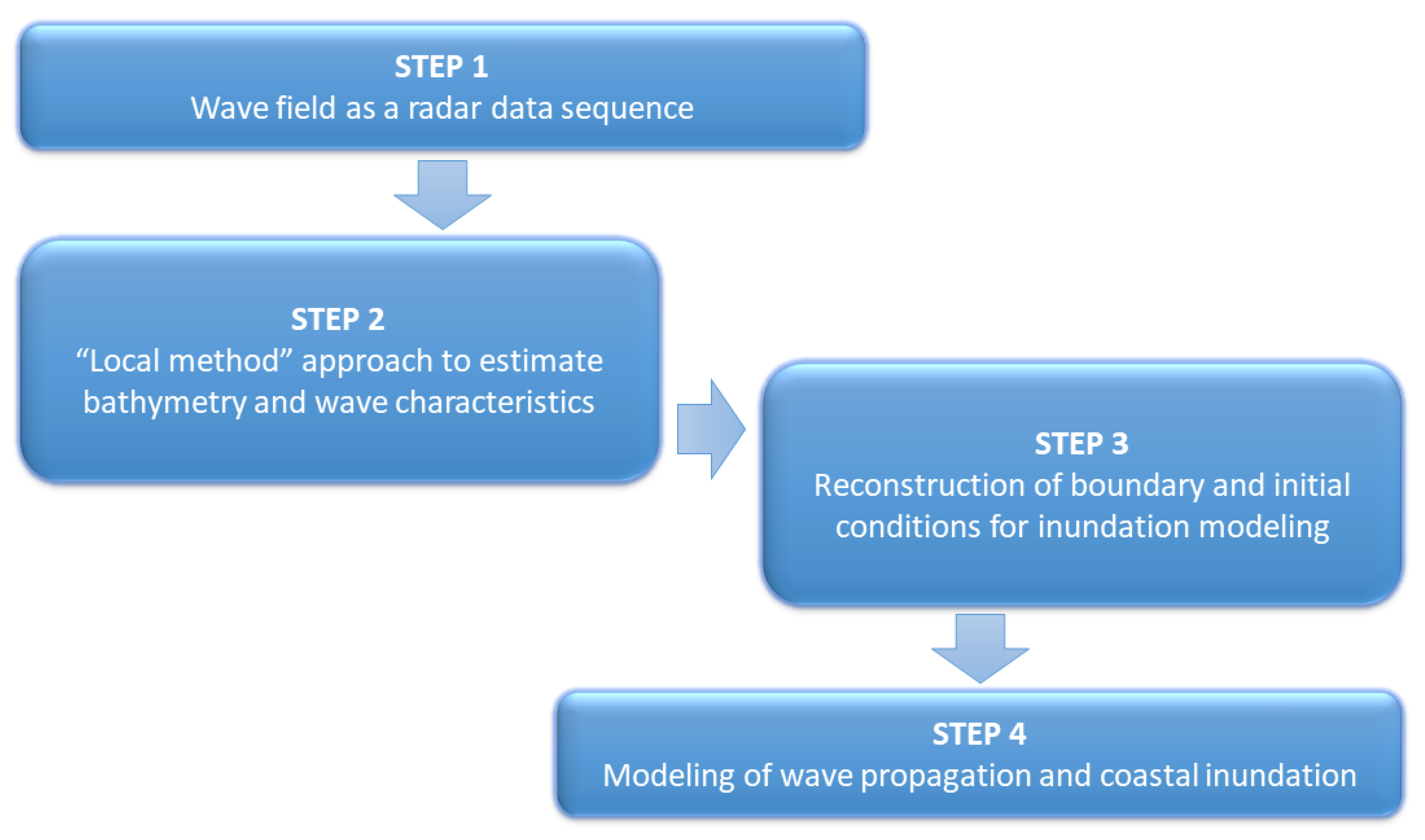 STEP 1
Wave field as a radar data sequence

STEP 2
“Local method” approach to estimate bathymetry and wave characteristics

STEP 3
Reconstruction of boundary and initial conditions for inundation modeling

STEP 4
Modeling of wave propagation and coastal inundation